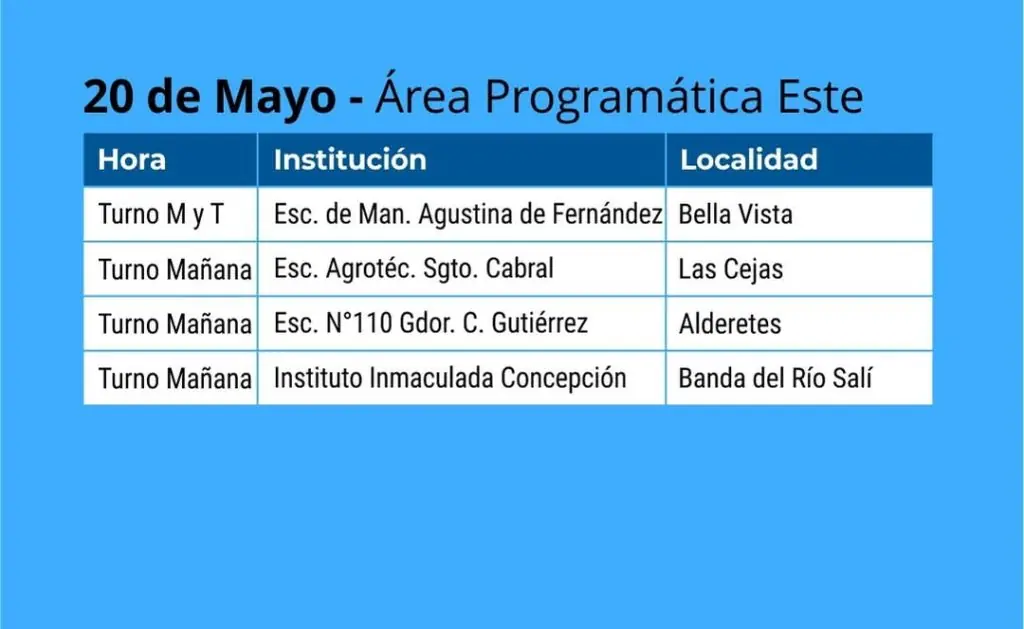 20 de Mayo - Área Programática Este

| Hora | Institución | Localidad |
|---|---|---|
| Turno M y T | Esc. de Man. Agustina de Fernández | Bella Vista |
| Turno Mañana | Esc. Agrotéc. Sgto. Cabral | Las Cejas |
| Turno Mañana | Esc. N°110 Gdor. C. Gutiérrez | Alderetes |
| Turno Mañana | Instituto Inmaculada Concepción | Banda del Río Salí |